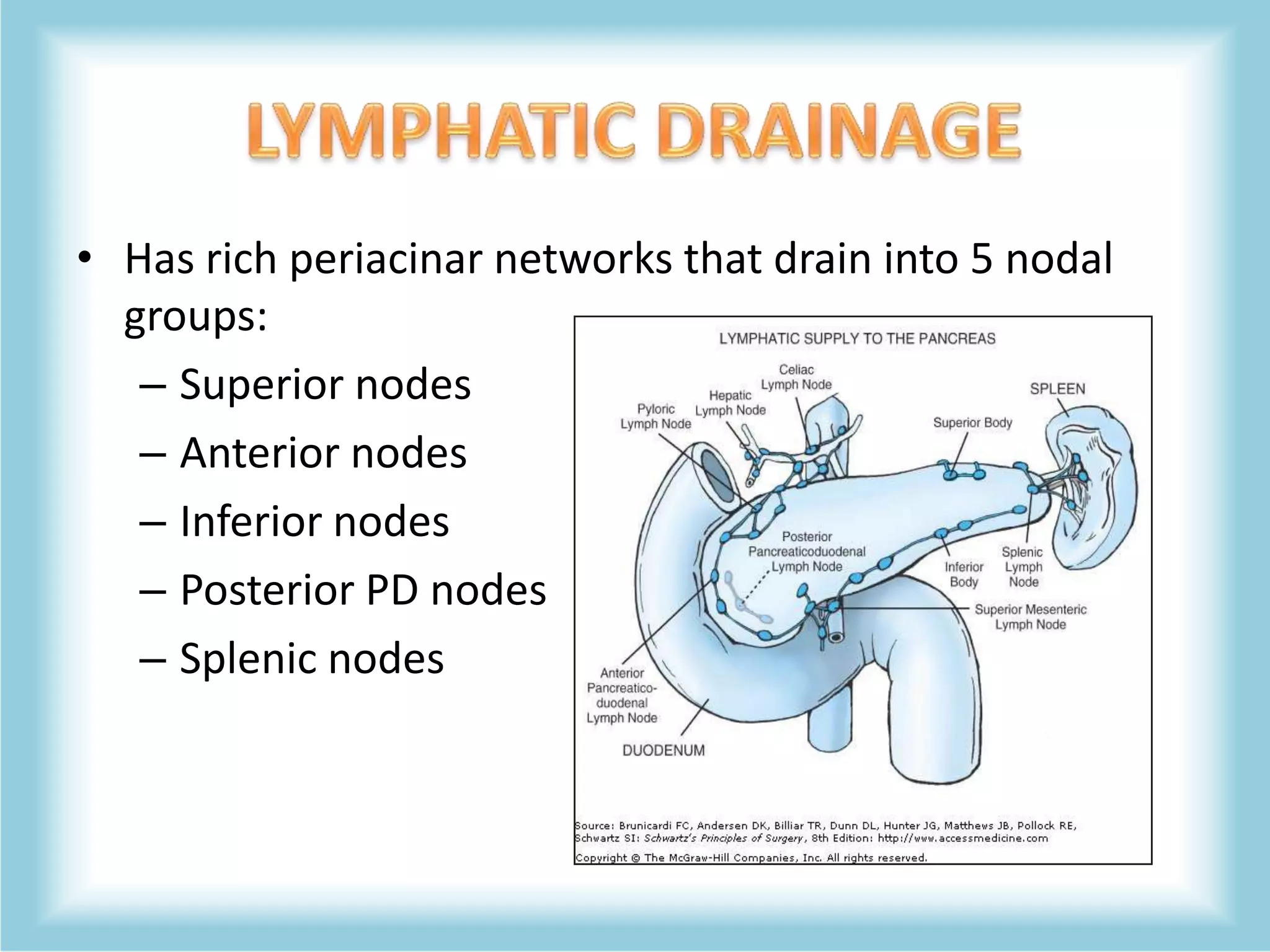 LYMPHATIC DRAINAGE

• Has rich periacinar networks that drain into 5 nodal groups:
– Superior nodes
– Anterior nodes
– Inferior nodes
– Posterior PD nodes
– Splenic nodes

LYMPHATIC SUPPLY TO THE PANCREAS

Celiac Lymph Node
Hepatic Lymph Node
Pyloric Lymph Node
SPLEEN
Superior Body
Posterior Pancreaticoduodenal Lymph Node
Inferior Body
Splenic Lymph Node
Superior Mesenteric Lymph Node
Anterior Pancreatico-duodenal Lymph Node
DUODENUM

Source: Brunicardi FC, Andersen DK, Billiar TR, Dunn DL, Hunter JG, Matthews JB, Pollock RE, Schwartz SI: Schwartz's Principles of Surgery, 8th Edition: http://www.accessmedicine.com
Copyright © The McGraw-Hill Companies, Inc. All rights reserved.